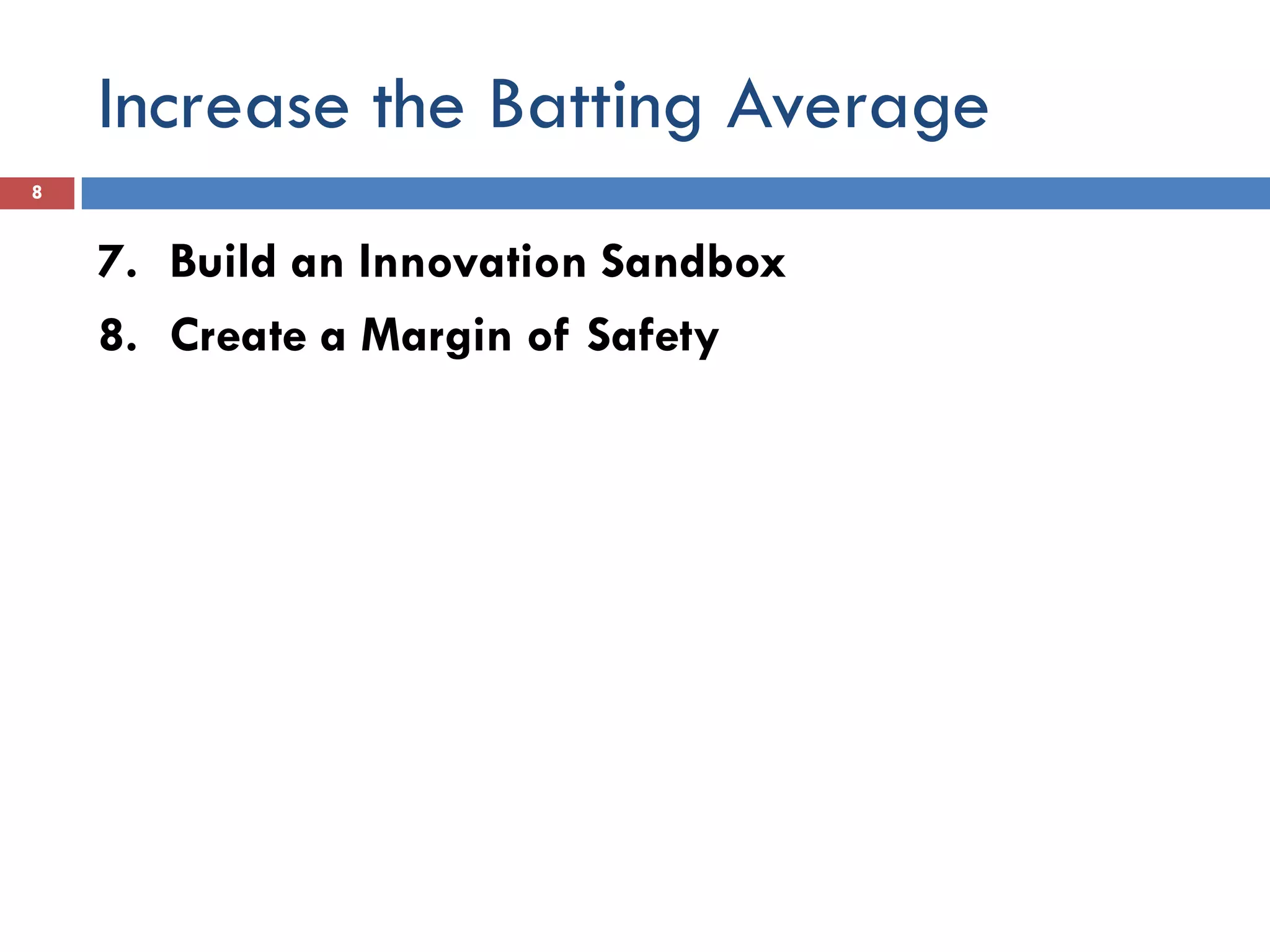 Increase the Batting Average

8

7. Build an Innovation Sandbox

8. Create a Margin of Safety